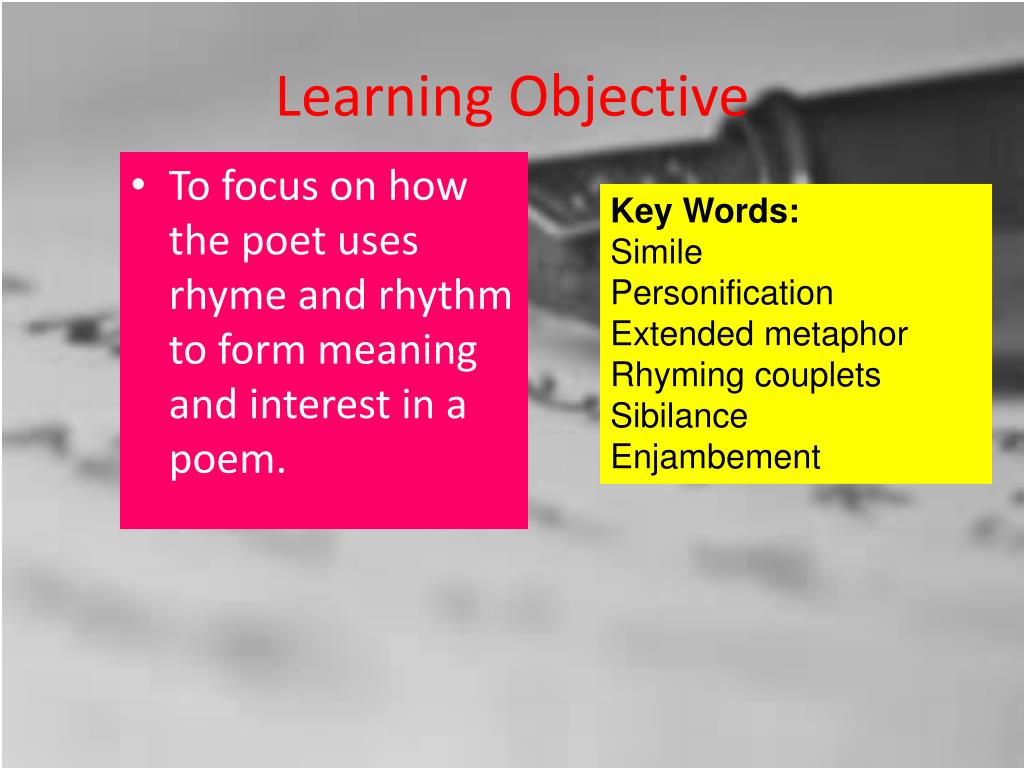 Learning Objective

• To focus on how the poet uses rhyme and rhythm to form meaning and interest in a poem.

Key Words:
Simile
Personification
Extended metaphor
Rhyming couplets
Sibilance
Enjambement